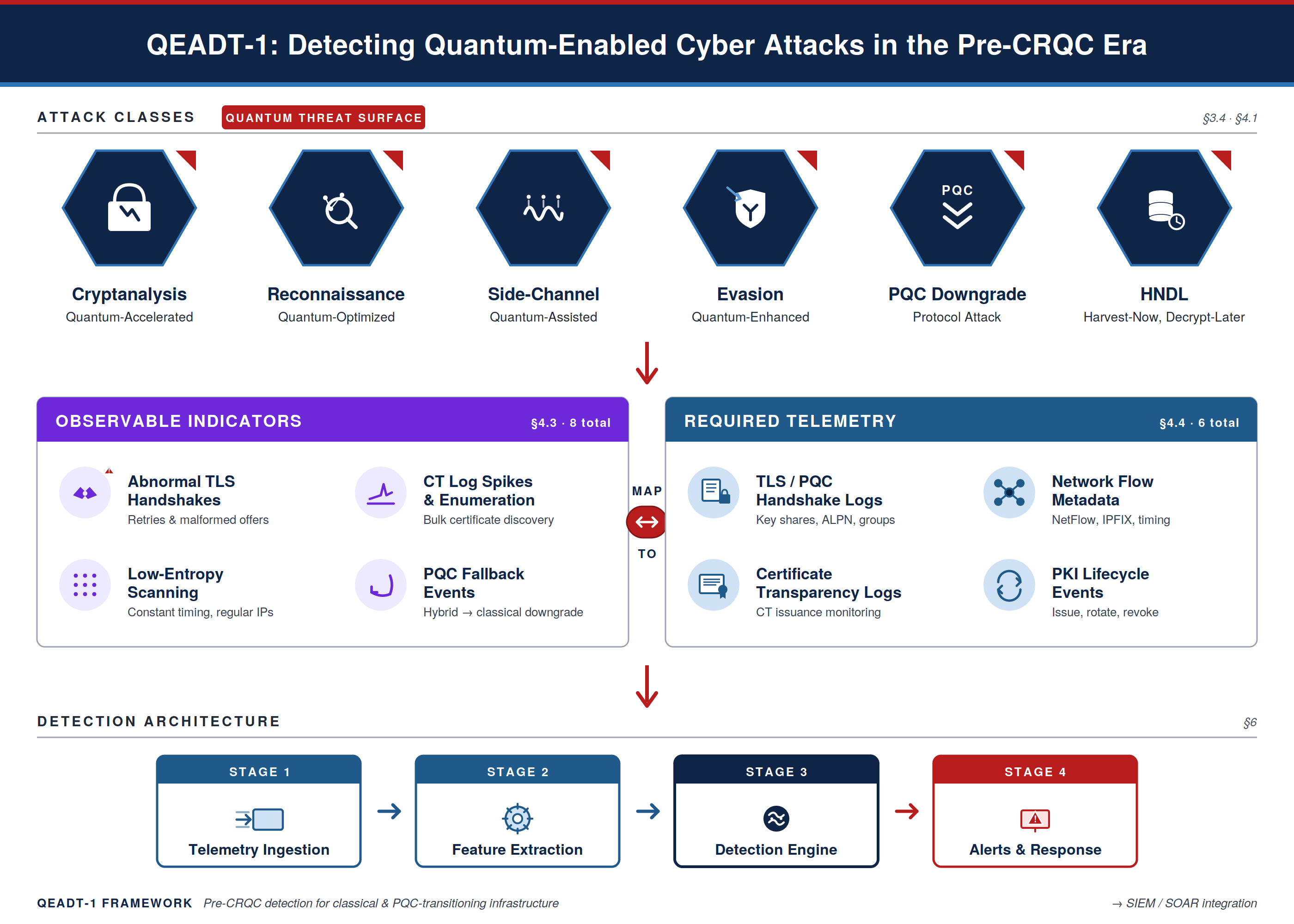 QEADT-1: Detecting Quantum-Enabled Cyber Attacks in the Pre-CRQC Era

ATTACK CLASSES QUANTUM THREAT SURFACE §3.4 · §4.1

Cryptanalysis
Quantum-Accelerated

Reconnaissance
Quantum-Optimized

Side-Channel
Quantum-Assisted

Evasion
Quantum-Enhanced

PQC
PQC Downgrade
Protocol Attack

HNDL
Harvest-Now, Decrypt-Later

OBSERVABLE INDICATORS §4.3 · 8 total

Abnormal TLS Handshakes
Retries & malformed offers

CT Log Spikes & Enumeration
Bulk certificate discovery

Low-Entropy Scanning
Constant timing, regular IPs

PQC Fallback Events
Hybrid → classical downgrade

MAP
TO

REQUIRED TELEMETRY §4.4 · 6 total

TLS / PQC Handshake Logs
Key shares, ALPN, groups

Network Flow Metadata
NetFlow, IPFIX, timing

Certificate Transparency Logs
CT issuance monitoring

PKI Lifecycle Events
Issue, rotate, revoke

DETECTION ARCHITECTURE §6

STAGE 1
Telemetry Ingestion

STAGE 2
Feature Extraction

STAGE 3
Detection Engine

STAGE 4
Alerts & Response

QEADT-1 FRAMEWORK Pre-CRQC detection for classical & PQC-transitioning infrastructure

→ SIEM / SOAR integration